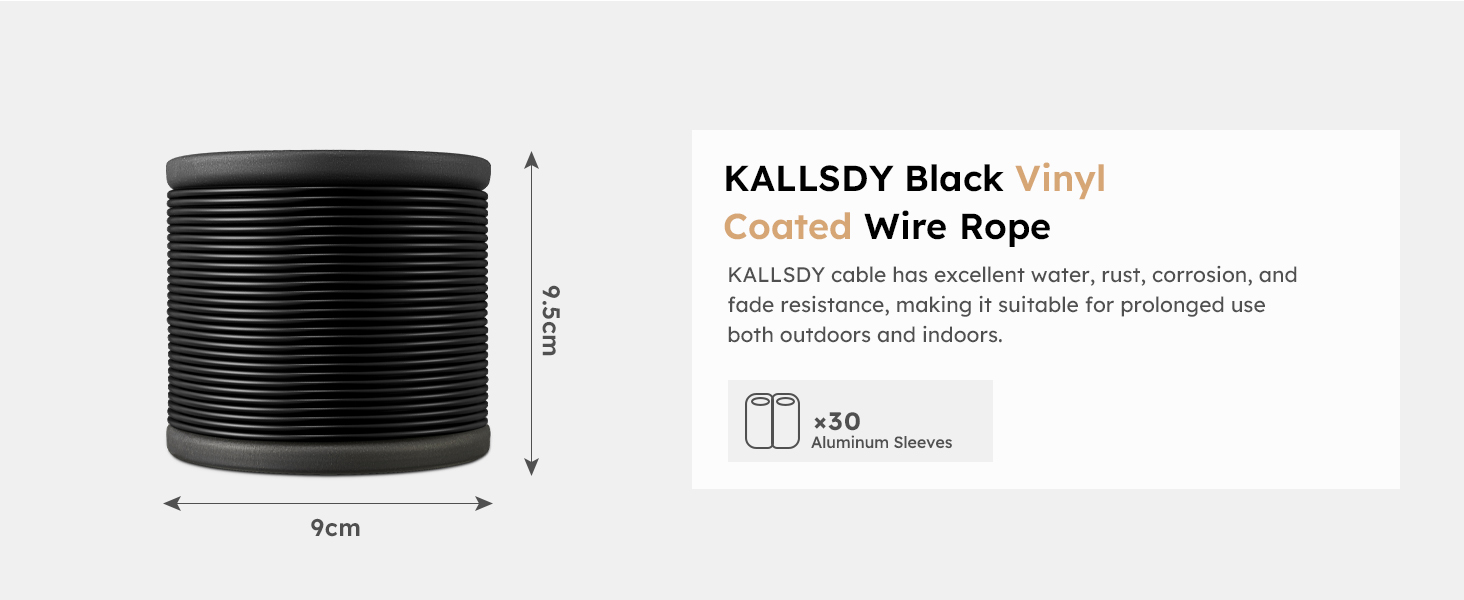 9.5cm

9cm

KALLSDY Black Vinyl Coated Wire Rope

KALLSDY cable has excellent water, rust, corrosion, and fade resistance, making it suitable for prolonged use both outdoors and indoors.

×30
Aluminum Sleeves